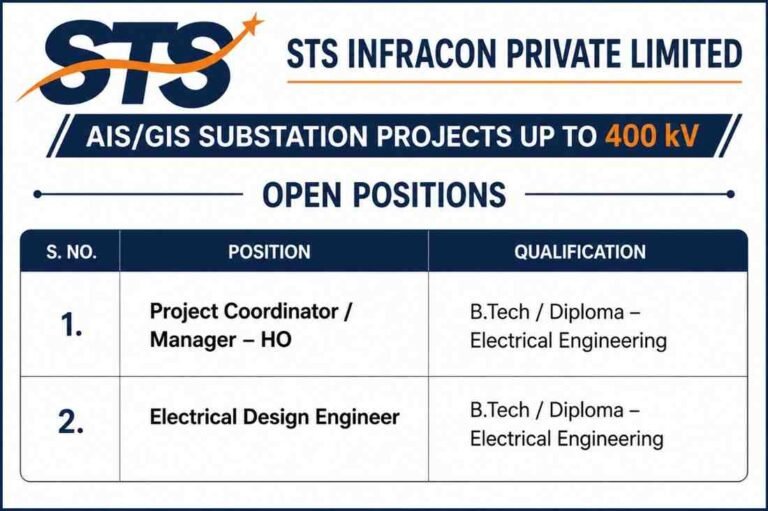 STS

STS INFRACON PRIVATE LIMITED

AIS/GIS SUBSTATION PROJECTS UP TO 400 kV

OPEN POSITIONS

| S. NO. | POSITION | QUALIFICATION |
|---|---|---|
| 1. | Project Coordinator / Manager – HO | B.Tech / Diploma – Electrical Engineering |
| 2. | Electrical Design Engineer | B.Tech / Diploma – Electrical Engineering |